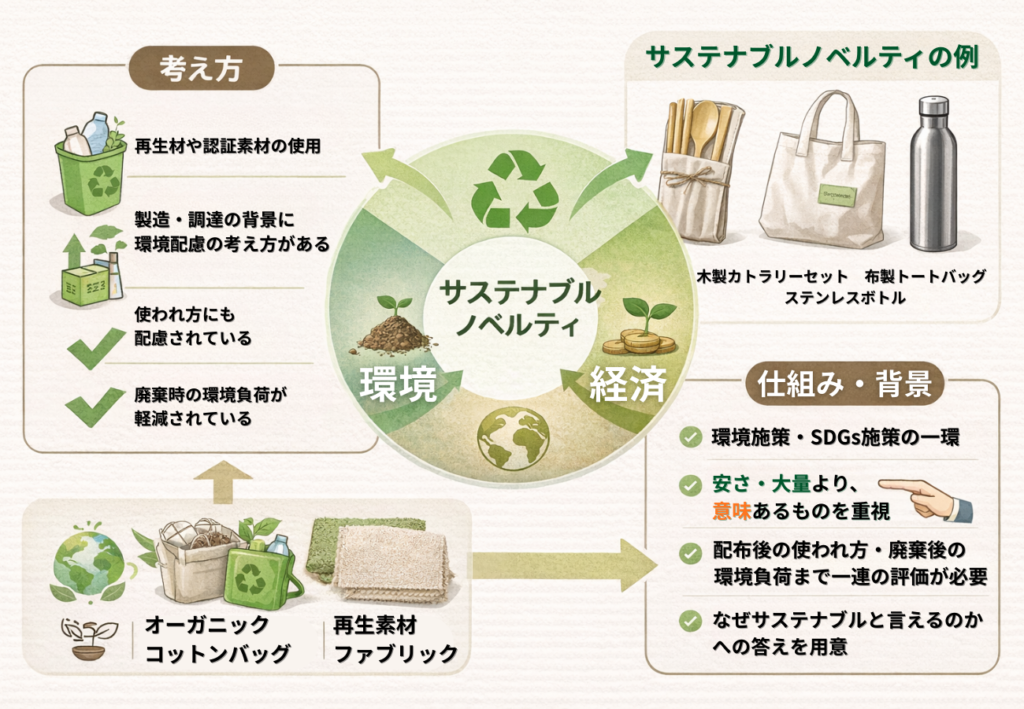 考え方

再生材や認証素材の使用

製造・調達の背景に環境配慮の考え方がある

使われ方にも配慮されている

廃棄時の環境負荷が軽減されている

サステナブルノベルティ

環境

経済

サステナブルノベルティの例

木製カトラリーセット　布製トートバッグ
ステンレスボトル

仕組み・背景

環境施策・SDGs施策の一環

安さ・大量より、意味あるものを重視

配布後の使われ方・廃棄後の環境負荷まで一連の評価が必要

なぜサステナブルと言えるのかへの答えを用意

オーガニックコットンバッグ

再生素材ファブリック